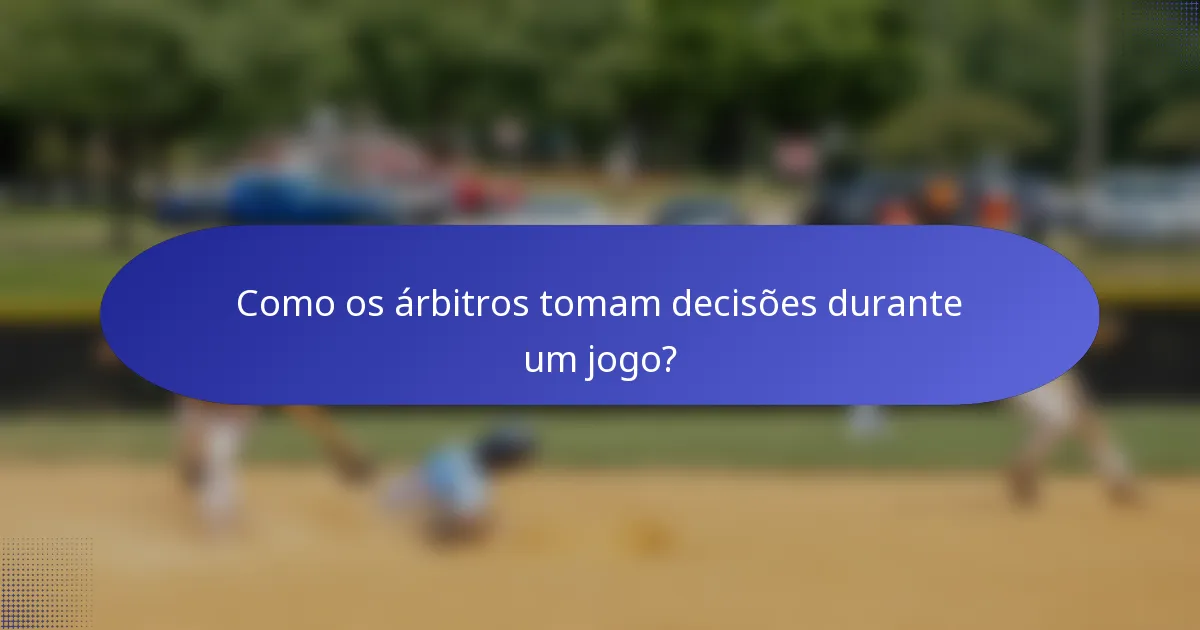 Como os árbitros tomam decisões durante um jogo?